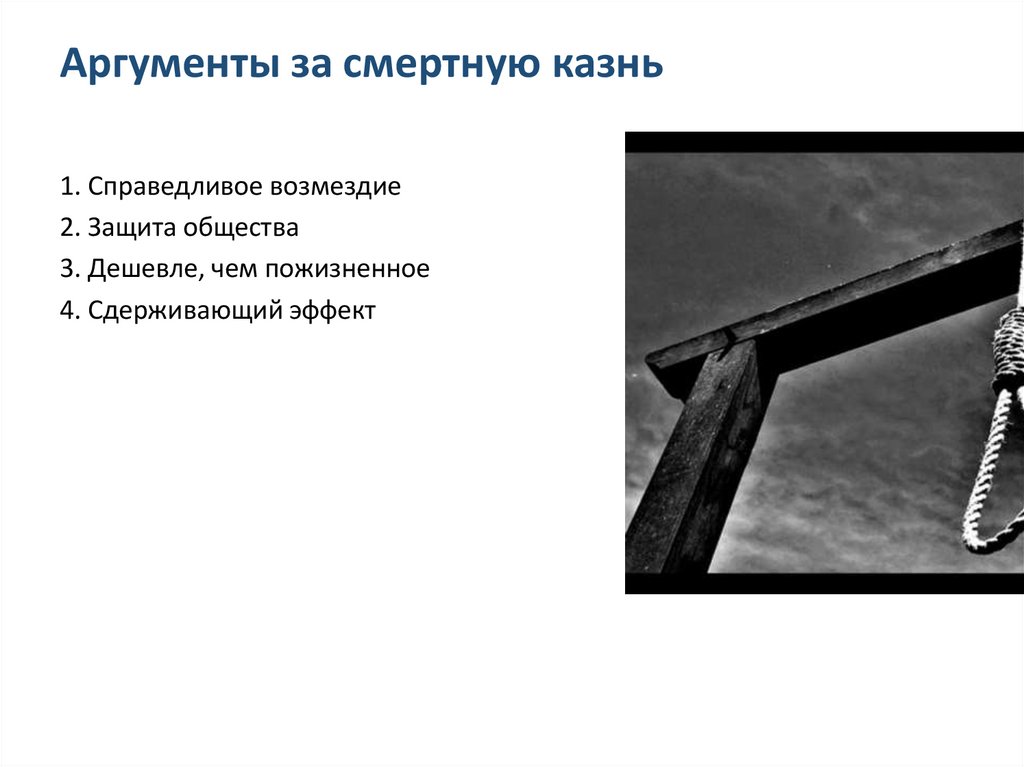 Аргументы за смертную казнь

1. Справедливое возмездие
2. Защита общества
3. Дешевле, чем пожизненное
4. Сдерживающий эффект